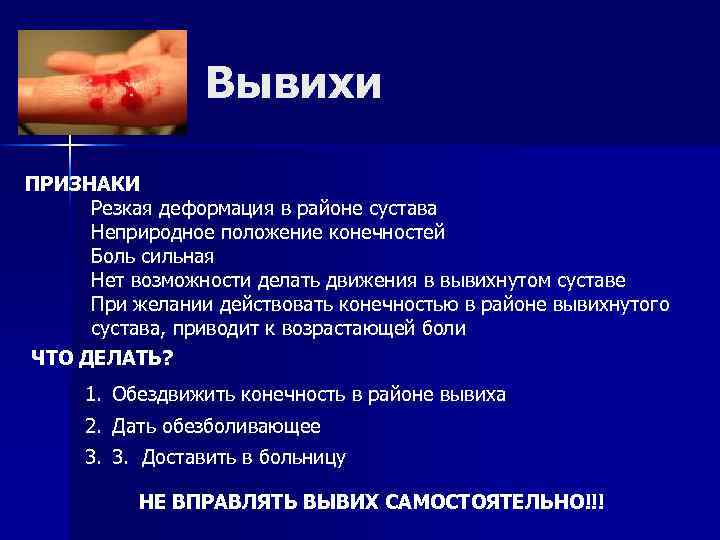 Вывихи

ПРИЗНАКИ

Резкая деформация в районе сустава
Неприродное положение конечностей
Боль сильная
Нет возможности делать движения в вывихнутом суставе
При желании действовать конечностью в районе вывихнутого сустава, приводит к возрастающей боли

ЧТО ДЕЛАТЬ?

1. Обездвижить конечность в районе вывиха
2. Дать обезболивающее
3. 3. Доставить в больницу

НЕ ВПРАВЛЯТЬ ВЫВИХ САМОСТОЯТЕЛЬНО!!!